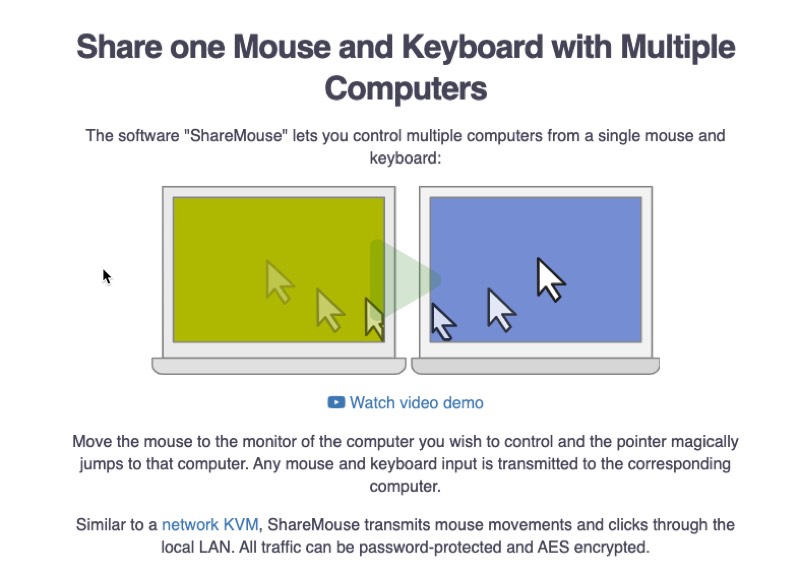 Share one Mouse and Keyboard with Multiple Computers

The software "ShareMouse" lets you control multiple computers from a single mouse and keyboard:

Watch video demo

Move the mouse to the monitor of the computer you wish to control and the pointer magically jumps to that computer. Any mouse and keyboard input is transmitted to the corresponding computer.

Similar to a network KVM, ShareMouse transmits mouse movements and clicks through the local LAN. All traffic can be password-protected and AES encrypted.